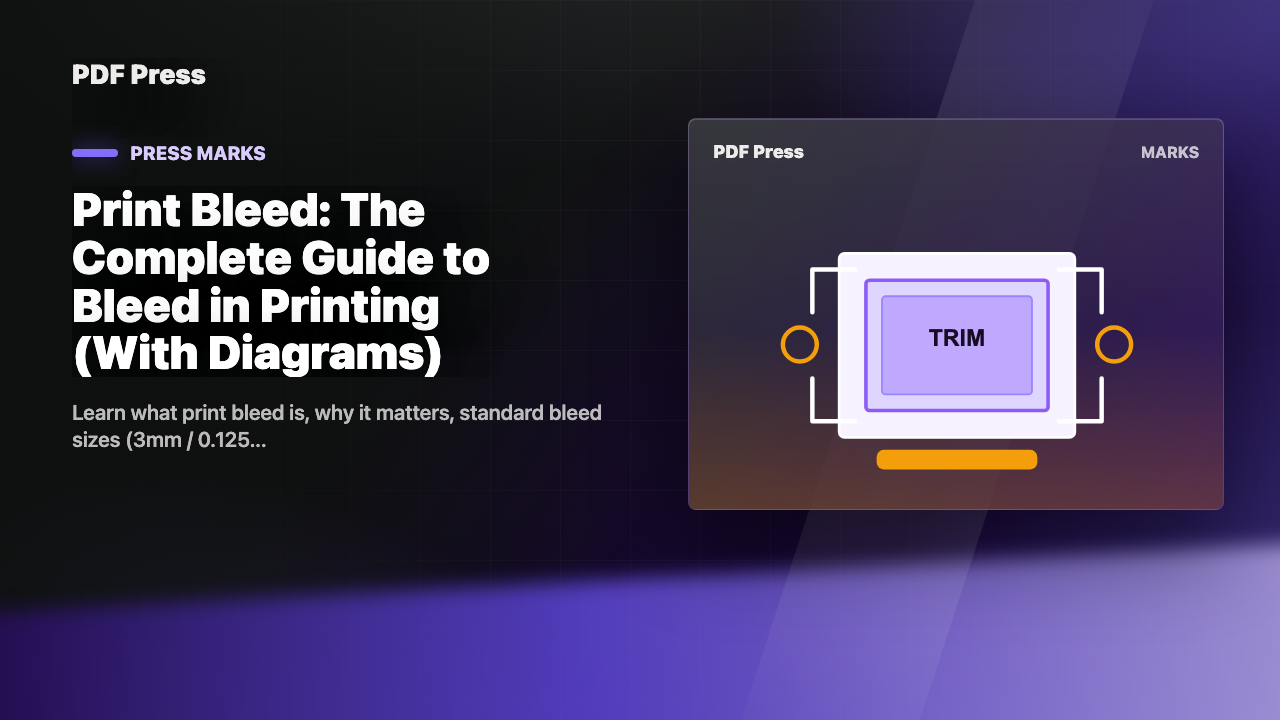 PDF Press

PRESS MARKS

Print Bleed: The Complete Guide to Bleed in Printing (With Diagrams)

Learn what print bleed is, why it matters, standard bleed sizes (3mm / 0.125...

PDF Press

MARKS

TRIM